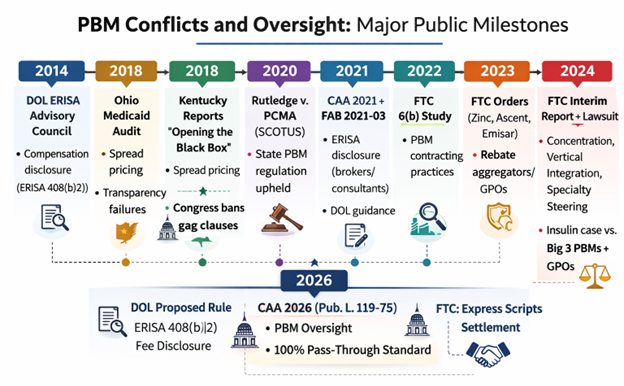 PBM Conflicts and Oversight: Major Public Milestones

2014
DOL ERISA Advisory Council
• Compensation disclosure (ERISA 408(b)2))

2018
Ohio Medicaid Audit
• Spread pricing
• Transparency failures

2018
Kentucky Reports "Opening the Black Box"
• Spread pricing
• Congress bans gag clauses

2020
Rutledge v. PCMA (SCOTUS)
• State PBM regulation upheld

2021
CAA 2021 + FAB 2021-03
• ERISA disclosure (brokers/ consultants)
• DOL guidance

2022
FTC 6(b) Study
• PBM contracting practices

2023
FTC Orders (Zinc, Ascent, Emisar)
• Rebate aggregators/ GPOs

2024
FTC Interim Report + Lawsuit
• Concentration, Vertical Integration, Specialty Steering
• Insulin case vs. Big 3 PBMs + GPOs

2026
DOL Proposed Rule
ERISA 408(b)|2)
Fee Disclosure

CAA 2026 (Pub. L. 119-75)
• PBM Oversight
• 100% Pass-Through Standard

FTC: Express Scripts Settlement